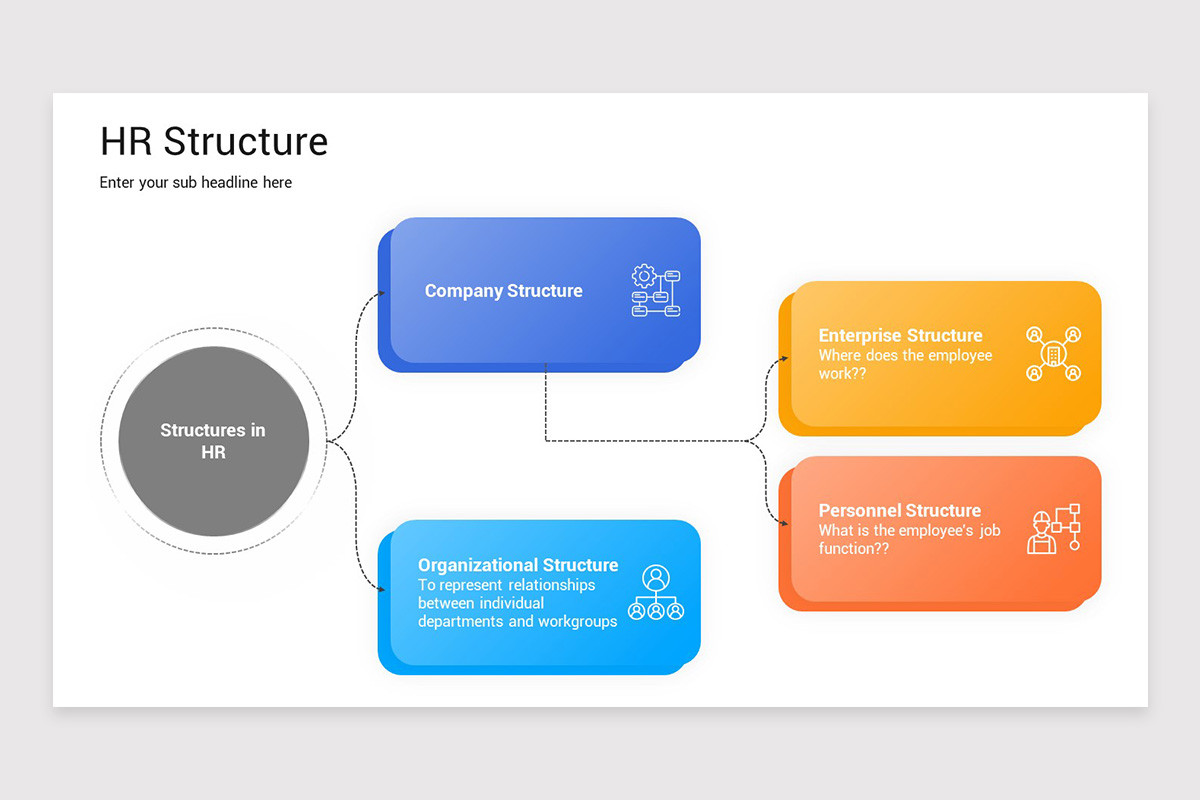 HR Structure

Enter your sub headline here

Structures in HR

Company Structure

Organizational Structure
To represent relationships between individual departments and workgroups

Enterprise Structure
Where does the employee work??

Personnel Structure
What is the employee's job function??